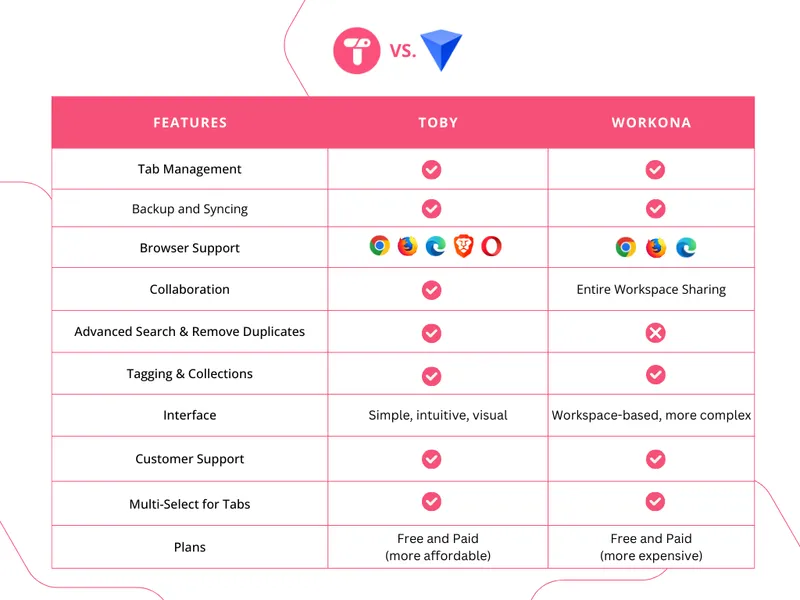 VS.

| FEATURES | TOBY | WORKONA |
|---|---|---|
| Tab Management | | |
| Backup and Syncing | | |
| Browser Support | | |
| Collaboration | | Entire Workspace Sharing |
| Advanced Search & Remove Duplicates | | |
| Tagging & Collections | | |
| Interface | Simple, intuitive, visual | Workspace-based, more complex |
| Customer Support | | |
| Multi-Select for Tabs | | |
| Plans | Free and Paid (more affordable) | Free and Paid (more expensive) |